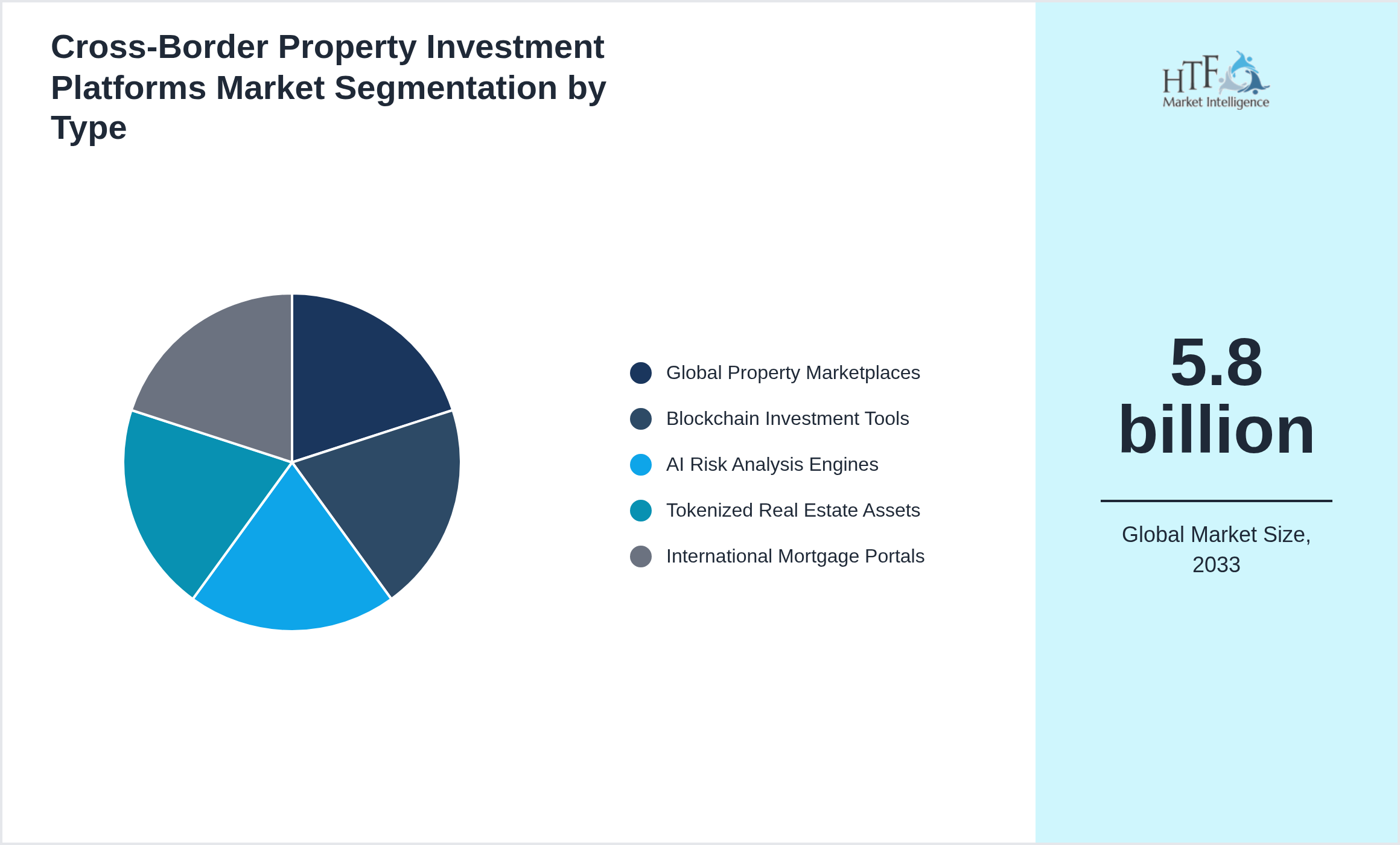 Cross-Border Property Investment Platforms Market Segmentation by Type

Global Property Marketplaces
Blockchain Investment Tools
AI Risk Analysis Engines
Tokenized Real Estate Assets
International Mortgage Portals

HTF Market Intelligence

5.8 billion

Global Market Size, 2033